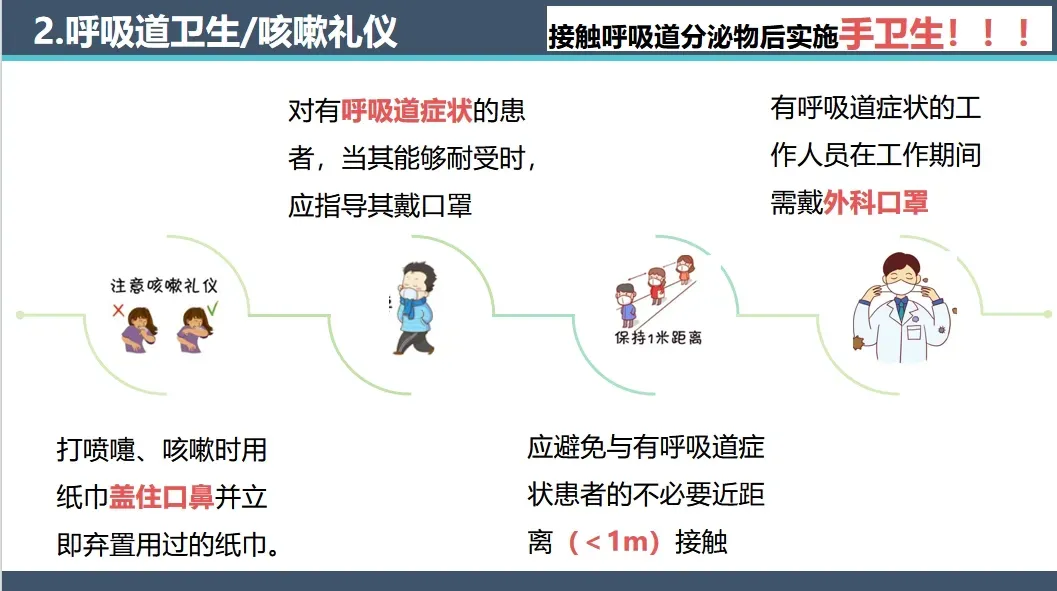 2.呼吸道卫生/咳嗽礼仪

接触呼吸道分泌物后实施手卫生！！！

对有呼吸道症状的患者，当其能够耐受时，应指导其戴口罩

有呼吸道症状的工作人员在工作期间需戴外科口罩

注意咳嗽礼仪

保持1米距离

打喷嚏、咳嗽时用纸巾盖住口鼻并立即弃置用过的纸巾。

应避免与有呼吸道症状患者的不必要近距离（＜1m）接触